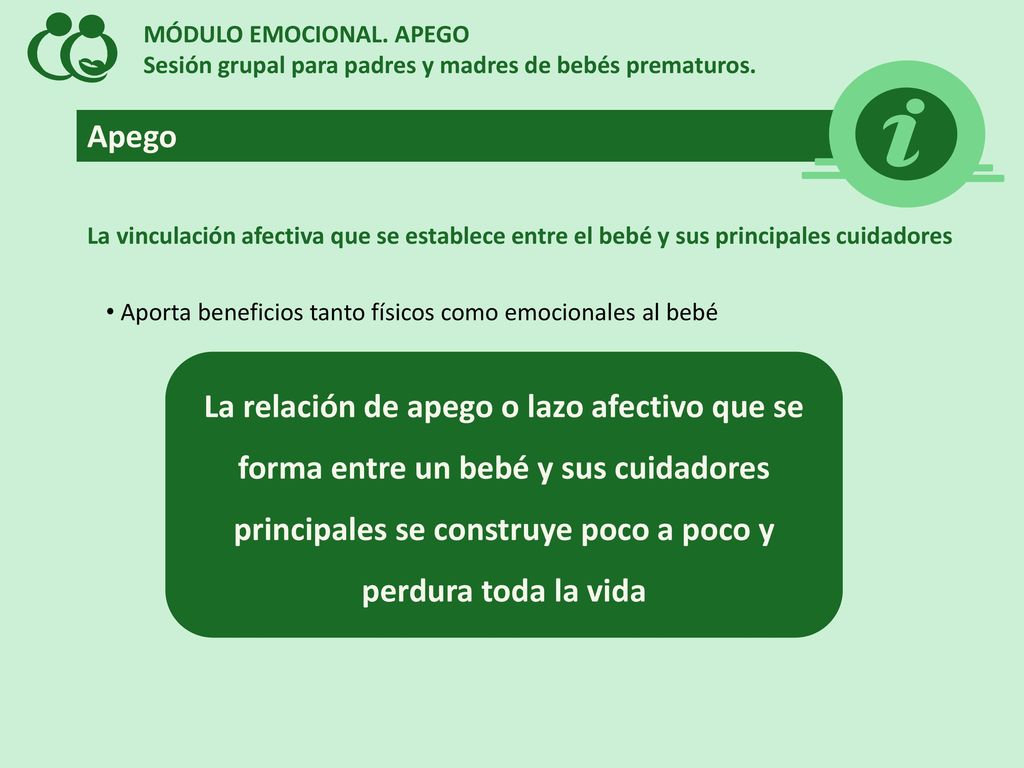 MÓDULO EMOCIONAL. APEGO
Sesión grupal para padres y madres de bebés prematuros.

Apego

i

La vinculación afectiva que se establece entre el bebé y sus principales cuidadores

• Aporta beneficios tanto físicos como emocionales al bebé

La relación de apego o lazo afectivo que se forma entre un bebé y sus cuidadores principales se construye poco a poco y perdura toda la vida